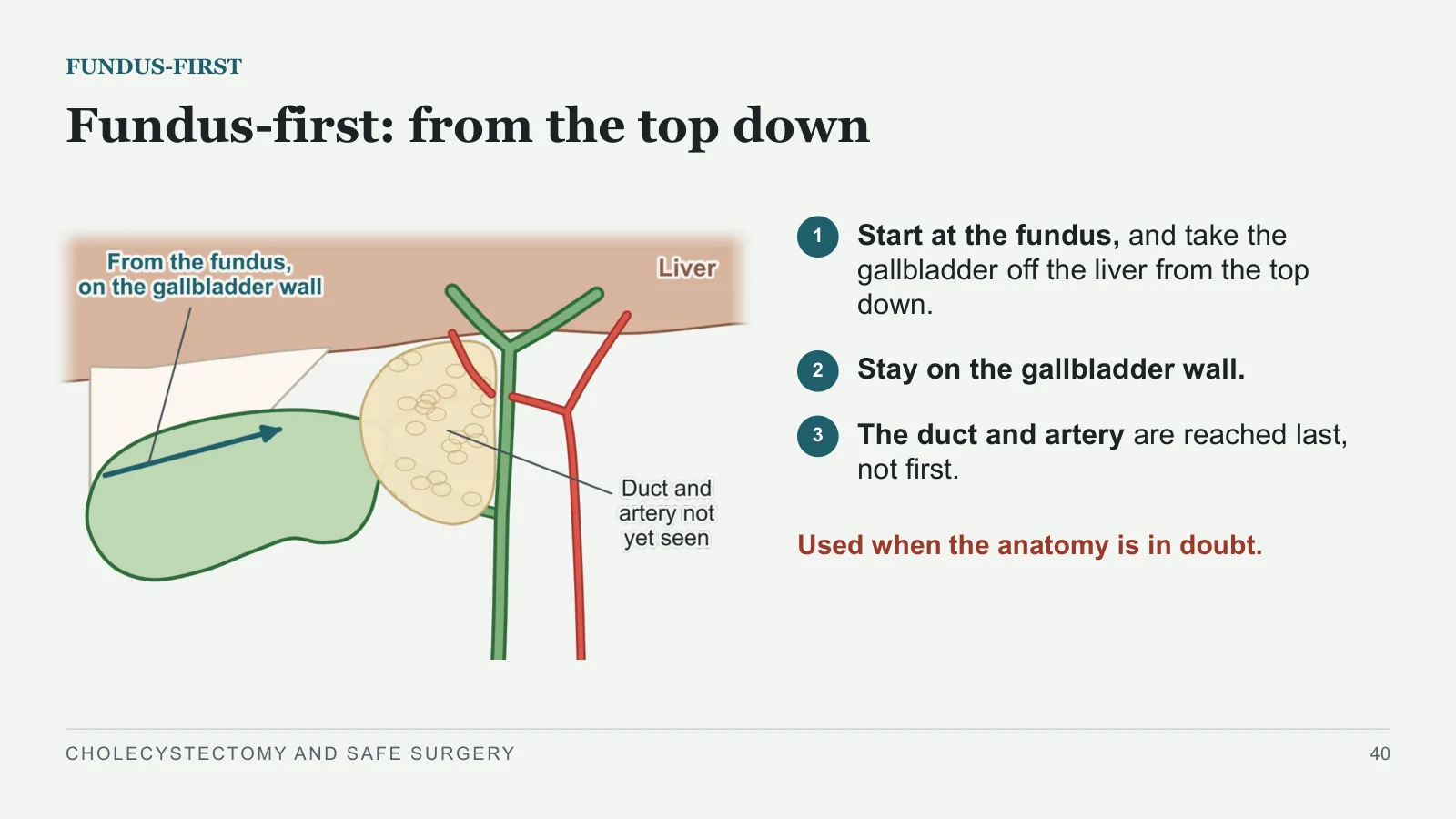 FUNDUS-FIRST

Fundus-first: from the top down

From the fundus,
on the gallbladder wall

Liver

Duct and
artery not
yet seen

1 Start at the fundus, and take the gallbladder off the liver from the top down.

2 Stay on the gallbladder wall.

3 The duct and artery are reached last, not first.

Used when the anatomy is in doubt.

CHOLECYSTECTOMY AND SAFE SURGERY

40